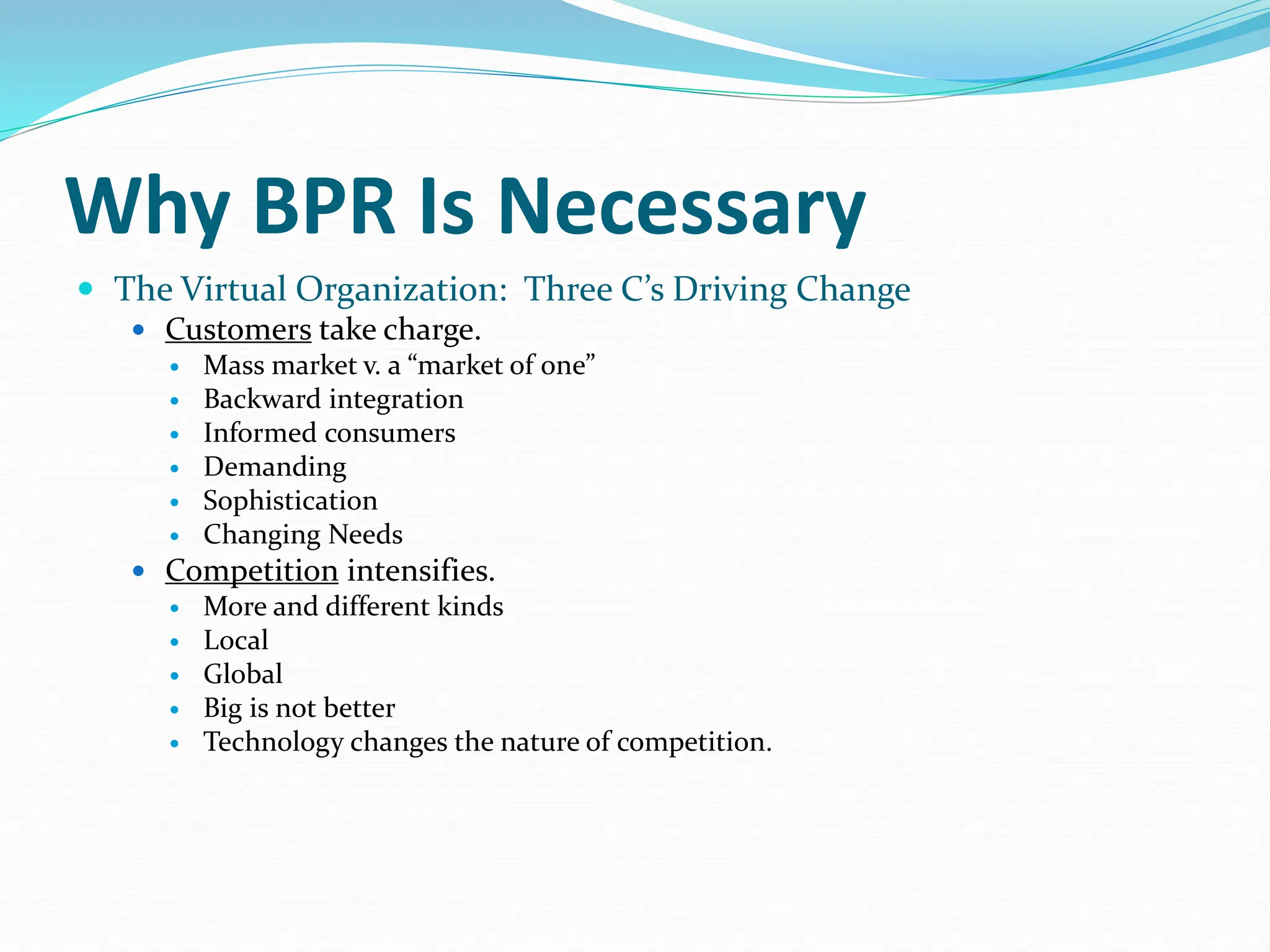 Why BPR Is Necessary

- The Virtual Organization: Three C’s Driving Change
  - Customers take charge.
    - Mass market v. a “market of one”
    - Backward integration
    - Informed consumers
    - Demanding
    - Sophistication
    - Changing Needs
  - Competition intensifies.
    - More and different kinds
    - Local
    - Global
    - Big is not better
    - Technology changes the nature of competition.